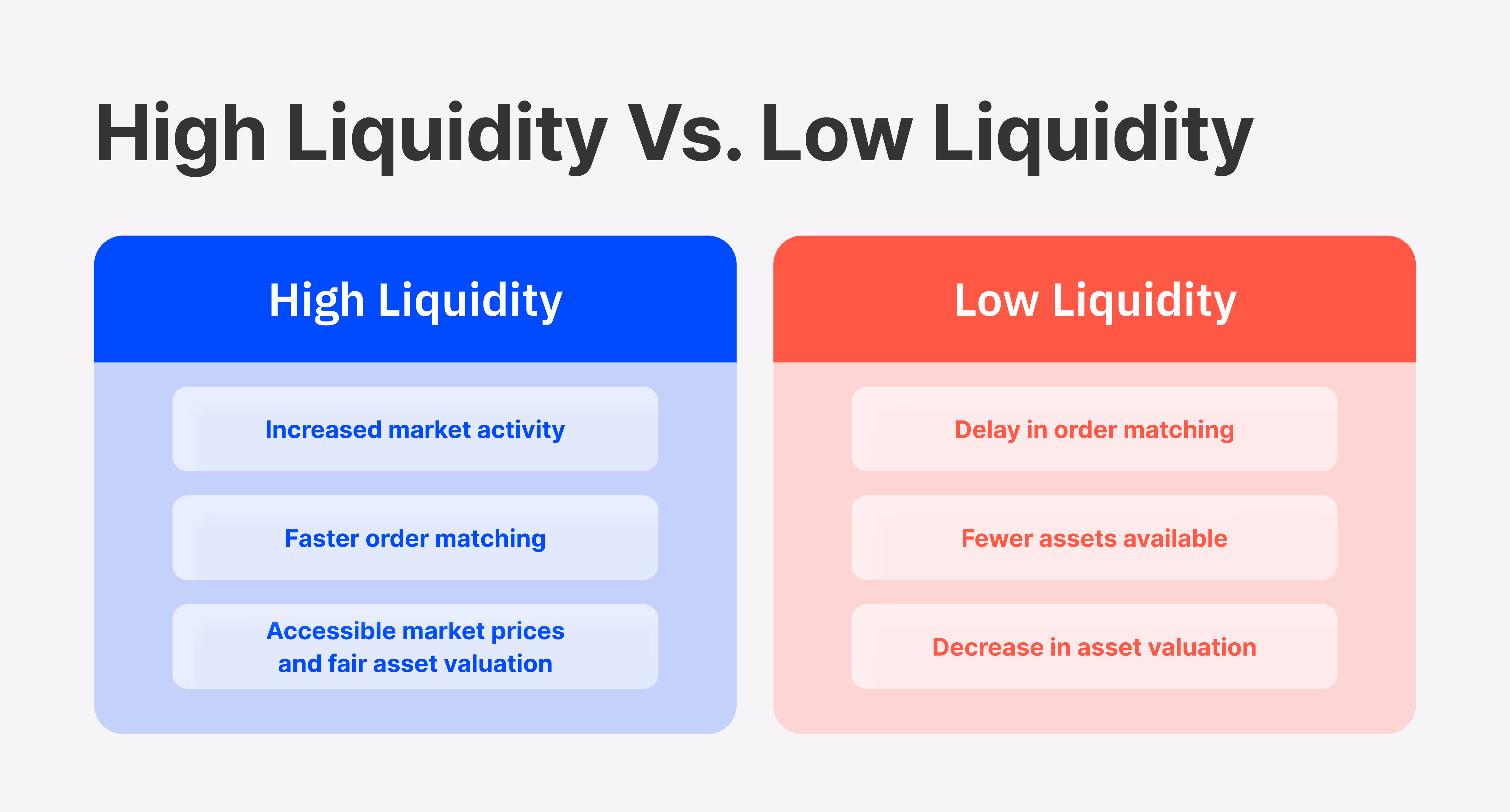 High Liquidity Vs. Low Liquidity

High Liquidity

Increased market activity

Faster order matching

Accessible market prices and fair asset valuation

Low Liquidity

Delay in order matching

Fewer assets available

Decrease in asset valuation